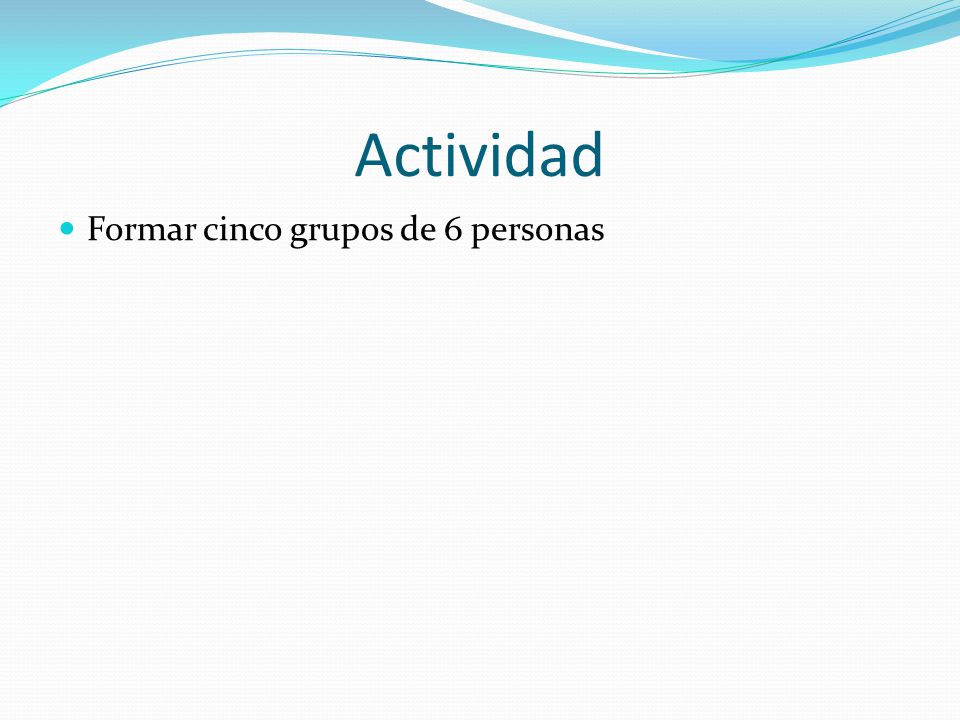 Actividad

Formar cinco grupos de 6 personas